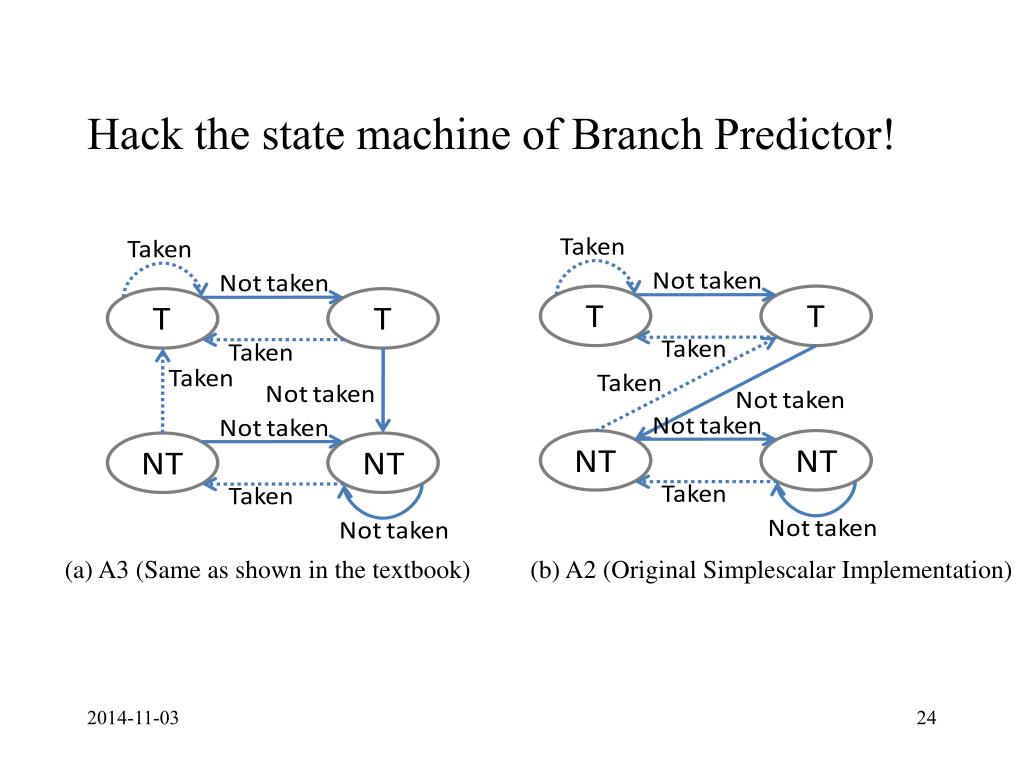 Hack the state machine of Branch Predictor!

Taken
Not taken
T
T
Taken
Taken
Not taken
Not taken
NT
NT
Taken
Not taken

(a) A3 (Same as shown in the textbook)

Taken
Not taken
T
T
Taken
Taken
Not taken
Not taken
NT
NT
Taken
Not taken

(b) A2 (Original Simplescalar Implementation)

2014-11-03

24